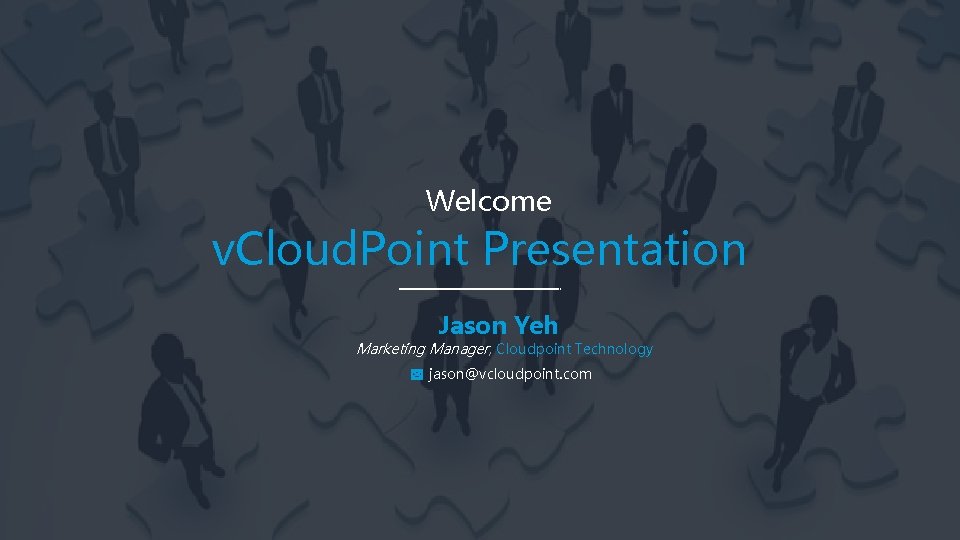 Welcome

vCloudPoint Presentation

Jason Yeh

Marketing Manager, Cloudpoint Technology

jason@vcloudpoint.com